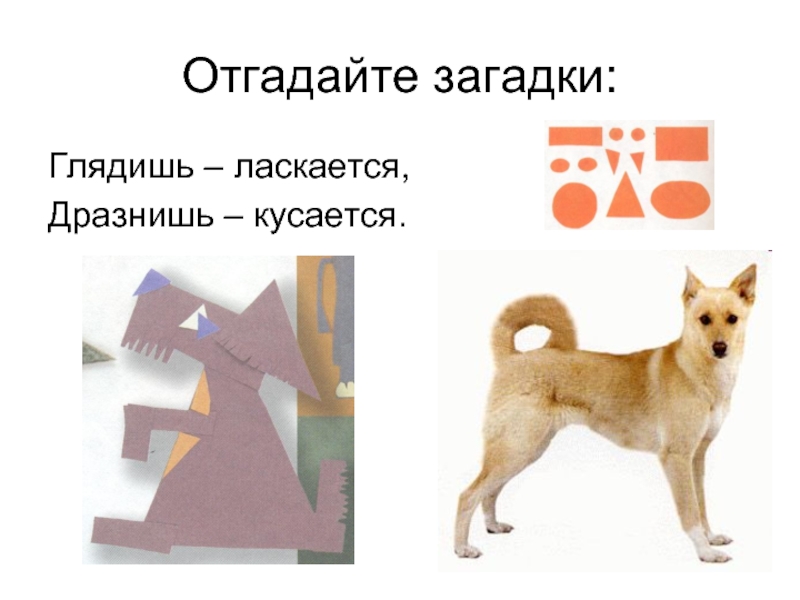 Отгадайте загадки:

Глядишь – ласкается,
Дразнишь – кусается.